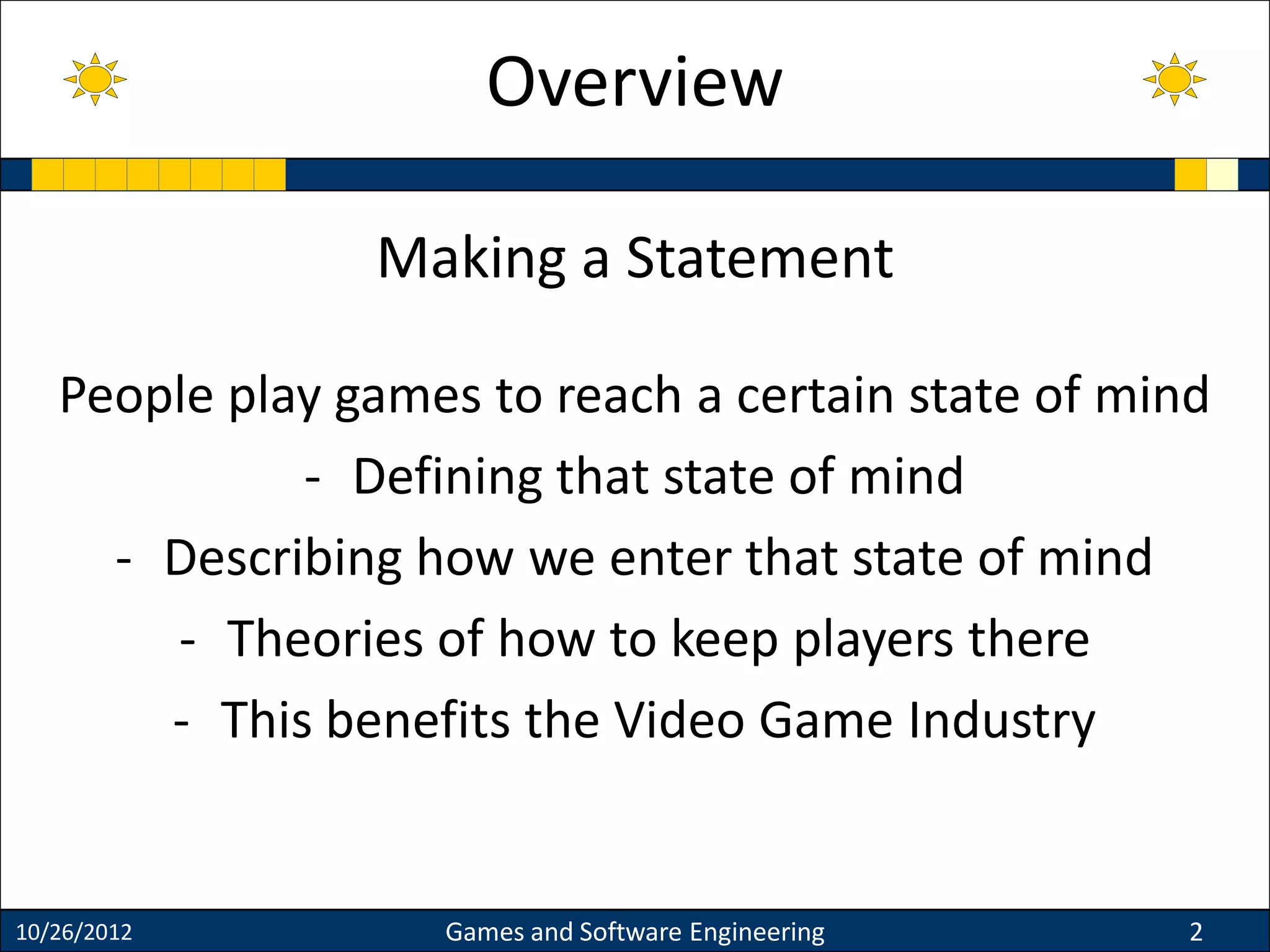 Overview

Making a Statement

People play games to reach a certain state of mind

- Defining that state of mind
- Describing how we enter that state of mind
- Theories of how to keep players there
- This benefits the Video Game Industry

10/26/2012 Games and Software Engineering 2